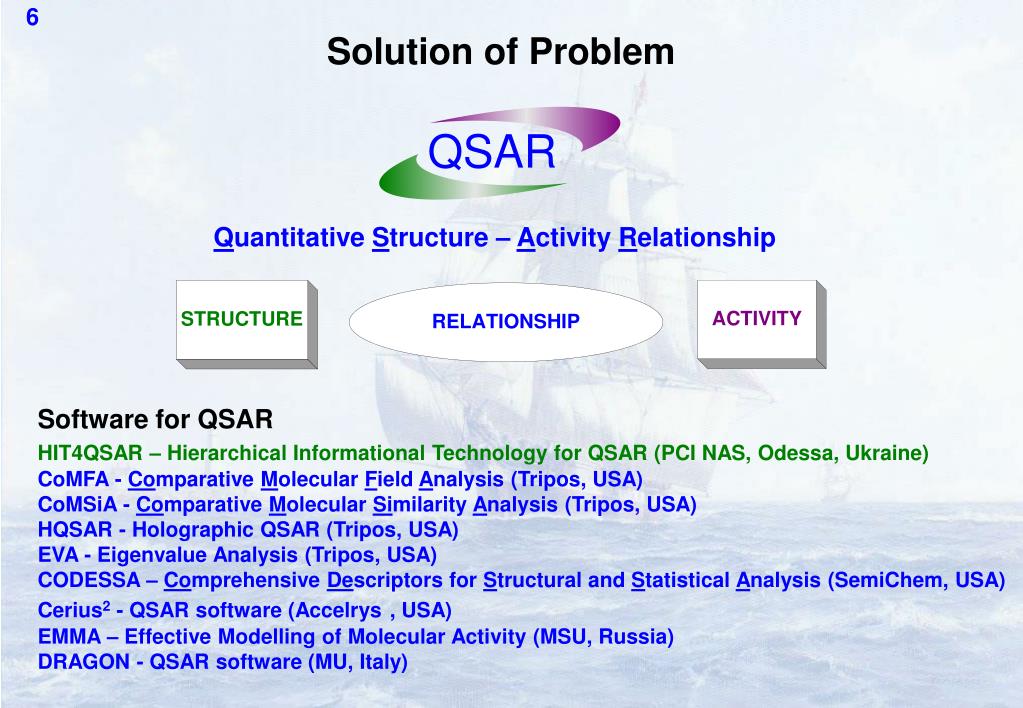 6

Solution of Problem

QSAR

Quantitative Structure – Activity Relationship

STRUCTURE

RELATIONSHIP

ACTIVITY

Software for QSAR

HIT4QSAR – Hierarchical Informational Technology for QSAR (PCI NAS, Odessa, Ukraine)
CoMFA - Comparative Molecular Field Analysis (Tripos, USA)
CoMSiA - Comparative Molecular Similarity Analysis (Tripos, USA)
HQSAR - Holographic QSAR (Tripos, USA)
EVA - Eigenvalue Analysis (Tripos, USA)
CODESSA – Comprehensive Descriptors for Structural and Statistical Analysis (SemiChem, USA)
Cerius$^2$ - QSAR software (Accelrys , USA)
EMMA – Effective Modelling of Molecular Activity (MSU, Russia)
DRAGON - QSAR software (MU, Italy)